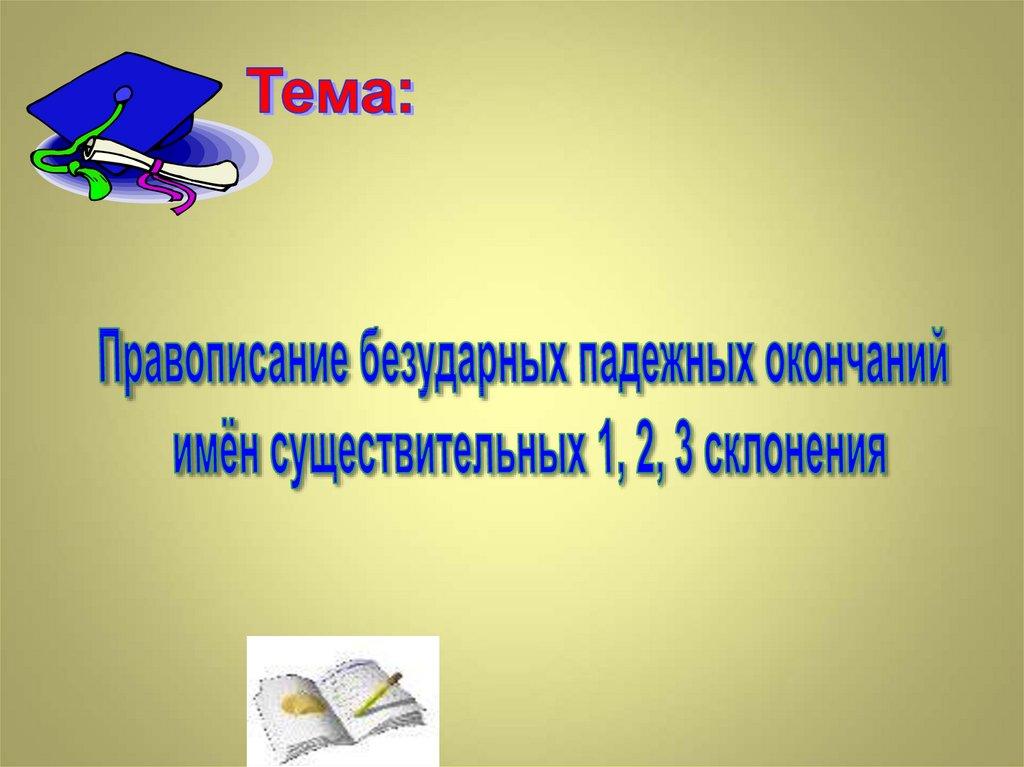 Тема:

Правописание безударных падежных окончаний имён существительных 1, 2, 3 склонения